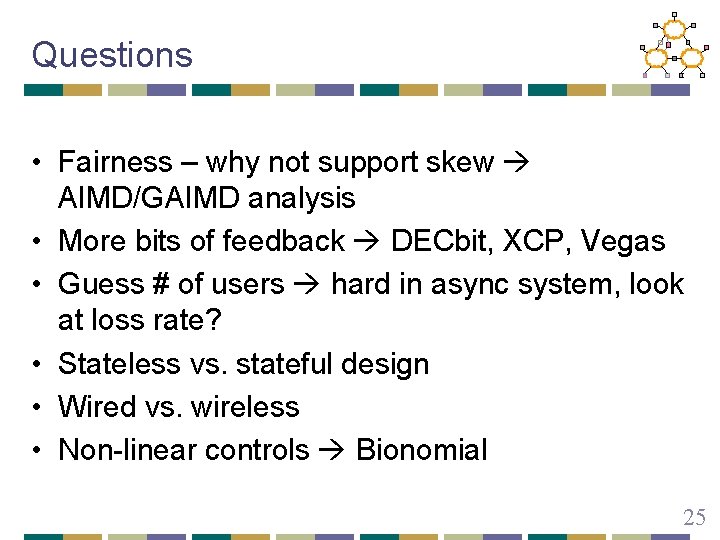 Questions

• Fairness – why not support skew → AIMD/GAIMD analysis
• More bits of feedback → DECbit, XCP, Vegas
• Guess # of users → hard in async system, look at loss rate?
• Stateless vs. stateful design
• Wired vs. wireless
• Non-linear controls → Bionomial

25